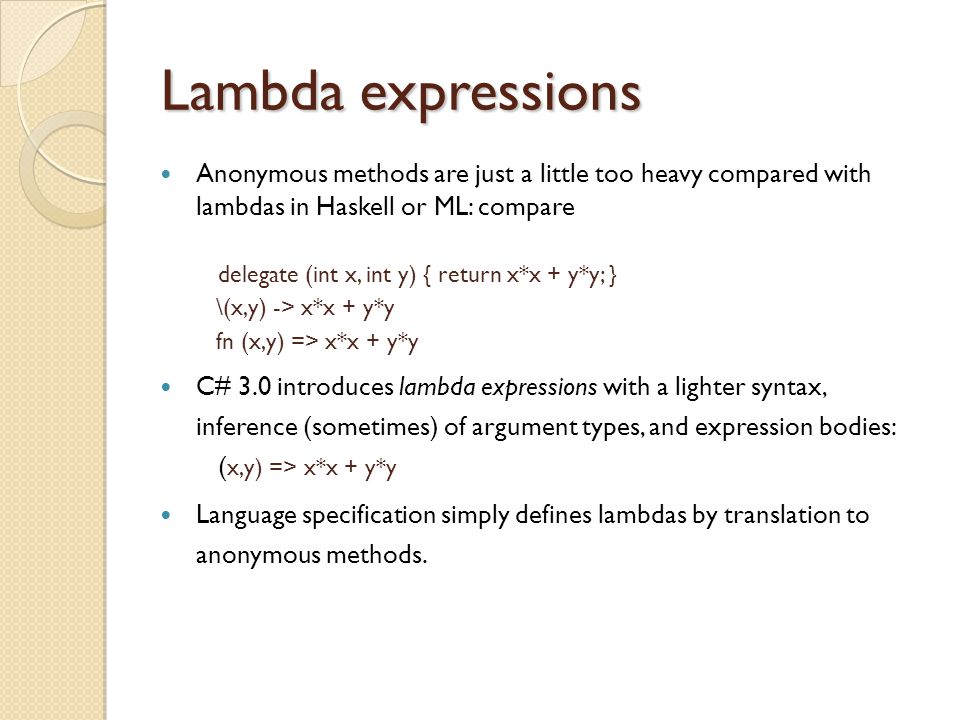 Lambda expressions

Anonymous methods are just a little too heavy compared with lambdas in Haskell or ML: compare

delegate (int x, int y) { return x*x + y*y; }
\(x,y) -> x*x + y*y
fn (x,y) => x*x + y*y

C# 3.0 introduces lambda expressions with a lighter syntax, inference (sometimes) of argument types, and expression bodies:

(x,y) => x*x + y*y

Language specification simply defines lambdas by translation to anonymous methods.